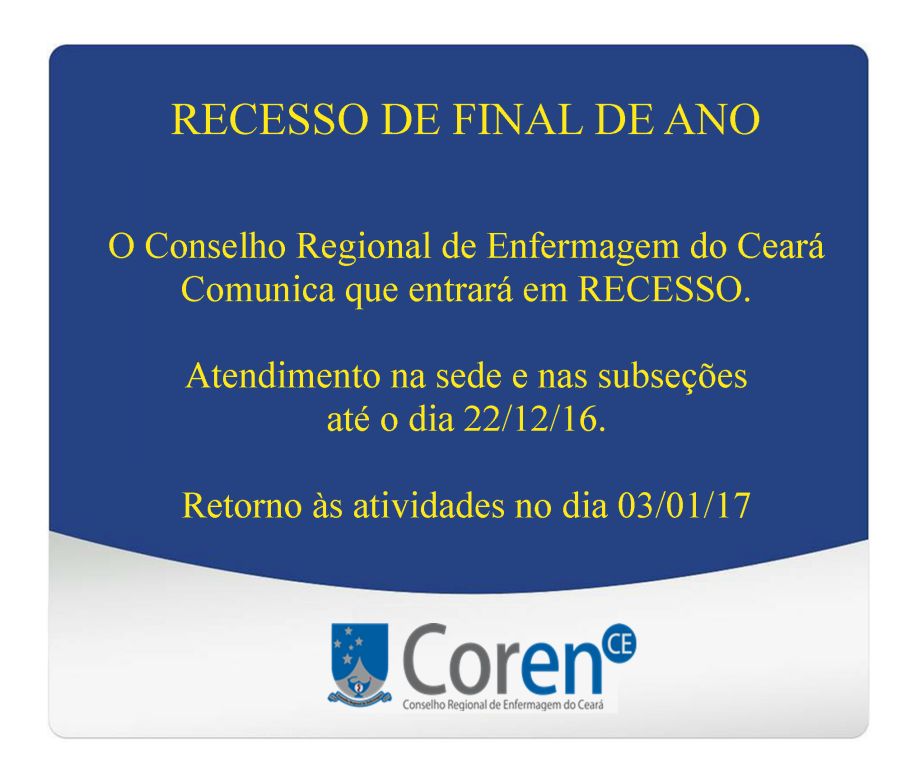 RECESSO DE FINAL DE ANO

O Conselho Regional de Enfermagem do Ceará Comunica que entrará em RECESSO.

Atendimento na sede e nas subseções até o dia 22/12/16.

Retorno às atividades no dia 03/01/17

Coren CE
Conselho Regional de Enfermagem do Ceará